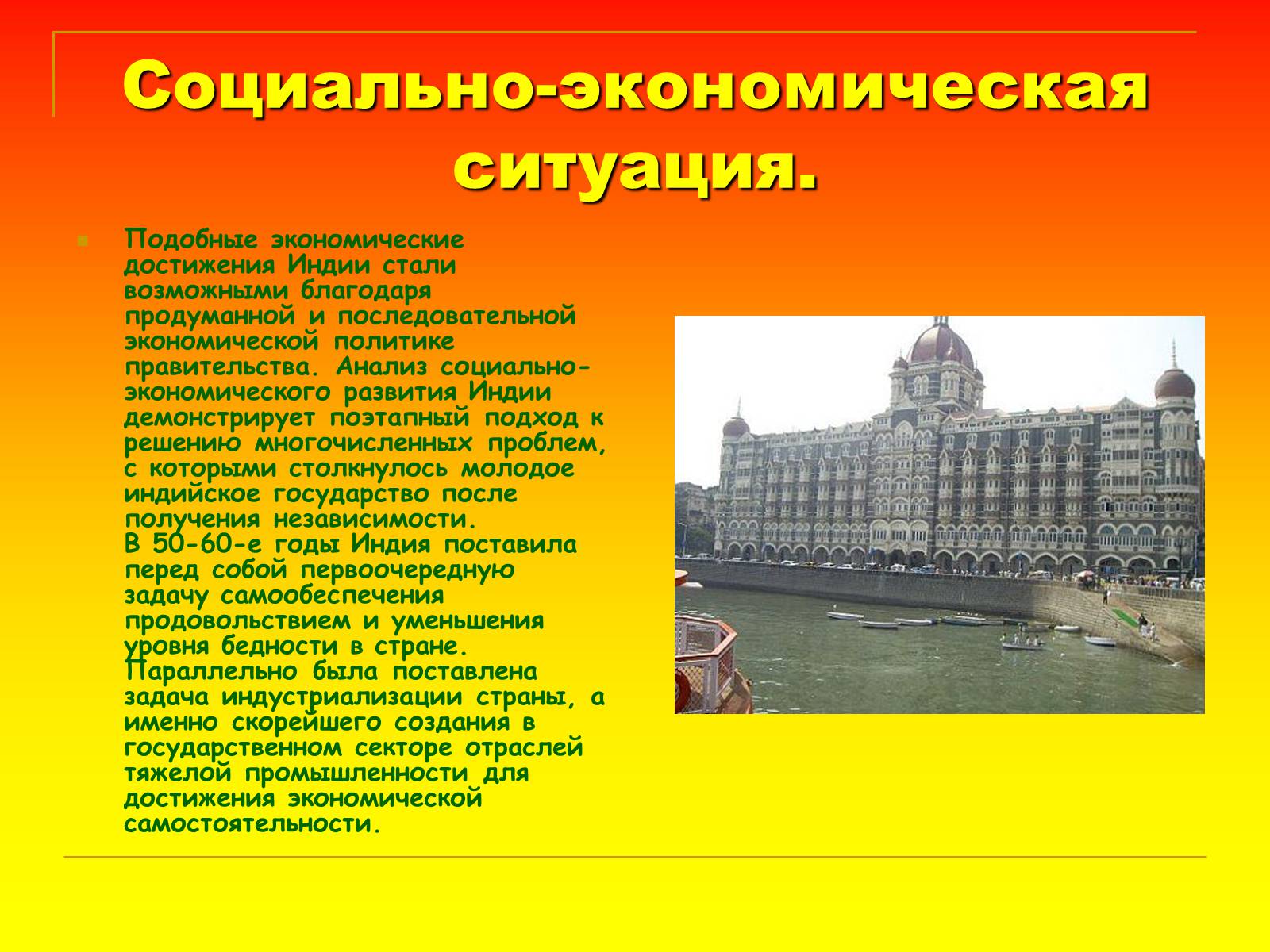 Социально-экономическая ситуация.

Подобные экономические достижения Индии стали возможными благодаря продуманной и последовательной экономической политике правительства. Анализ социально-экономического развития Индии демонстрирует поэтапный подход к решению многочисленных проблем, с которыми столкнулось молодое индийское государство после получения независимости.
В 50-60-е годы Индия поставила перед собой первоочередную задачу самообеспечения продовольствием и уменьшения уровня бедности в стране. Параллельно была поставлена задача индустриализации страны, а именно скорейшего создания в государственном секторе отраслей тяжелой промышленности для достижения экономической самостоятельности.